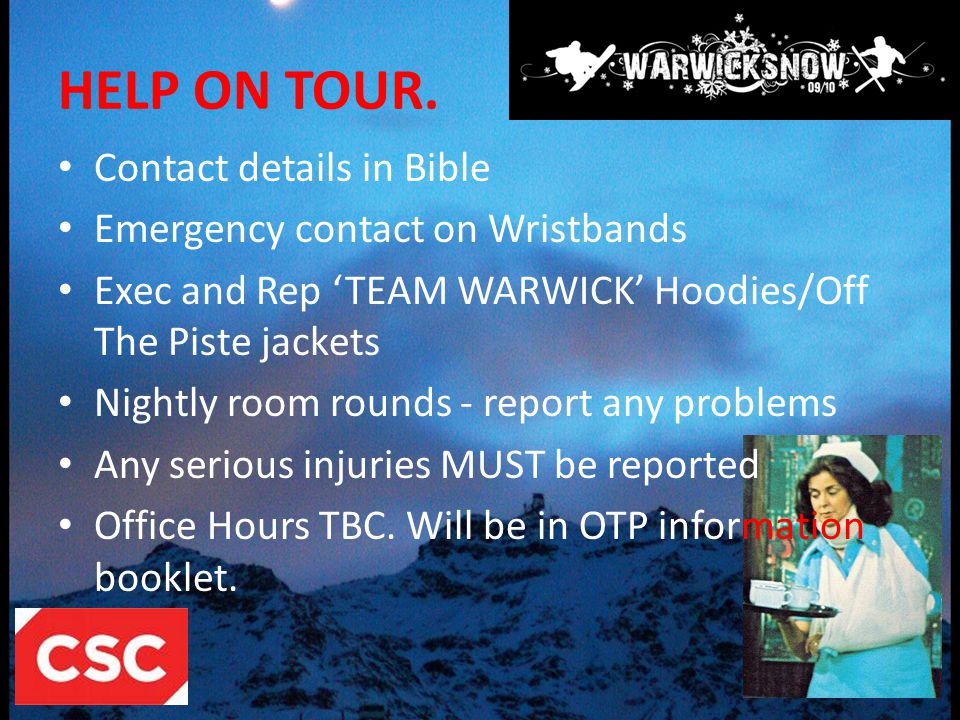 HELP ON TOUR.

WARWICKSNOW 09/10

• Contact details in Bible
• Emergency contact on Wristbands
• Exec and Rep 'TEAM WARWICK' Hoodies/Off The Piste jackets
• Nightly room rounds - report any problems
• Any serious injuries MUST be reported
• Office Hours TBC. Will be in OTP information booklet.

CSC